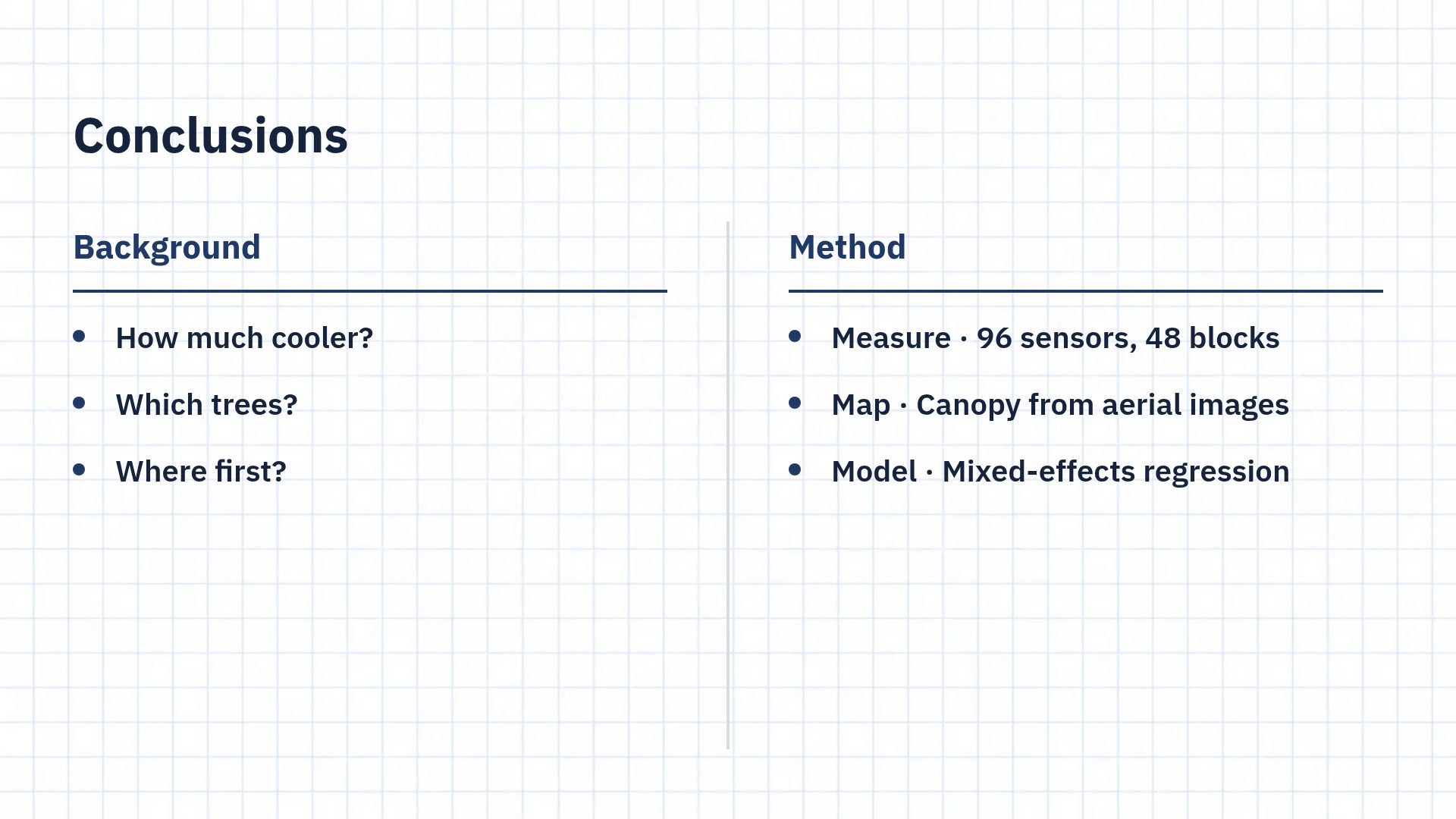 Conclusions

Background

• How much cooler?
• Which trees?
• Where first?

Method

• Measure · 96 sensors, 48 blocks
• Map · Canopy from aerial images
• Model · Mixed-effects regression